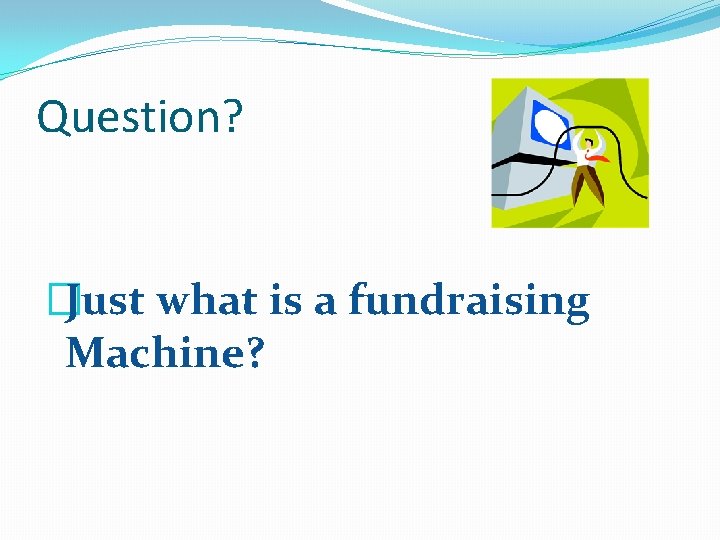 Question?

Just what is a fundraising Machine?